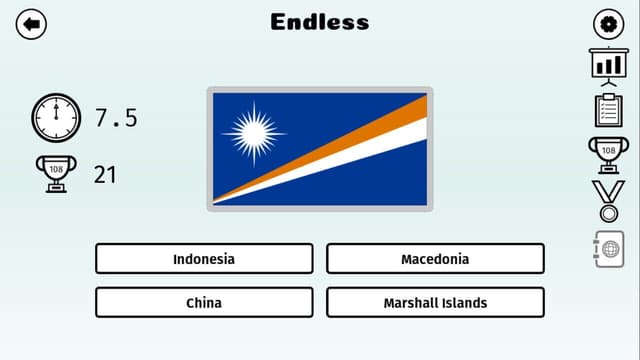 Endless

7.5

108

21

108

Indonesia

Macedonia

China

Marshall Islands